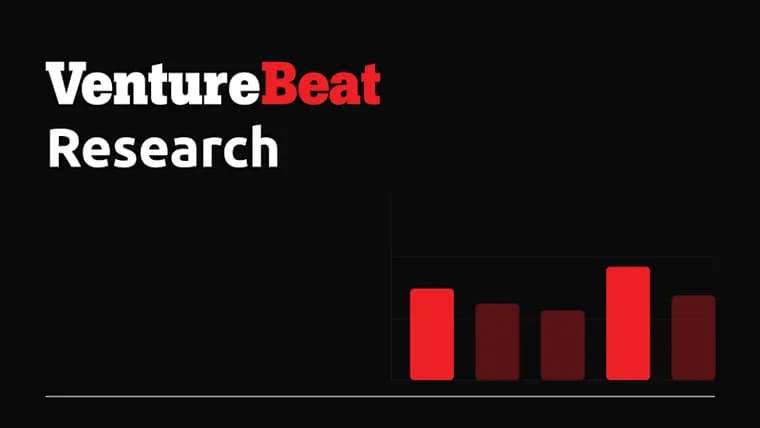 VentureBeat
Research